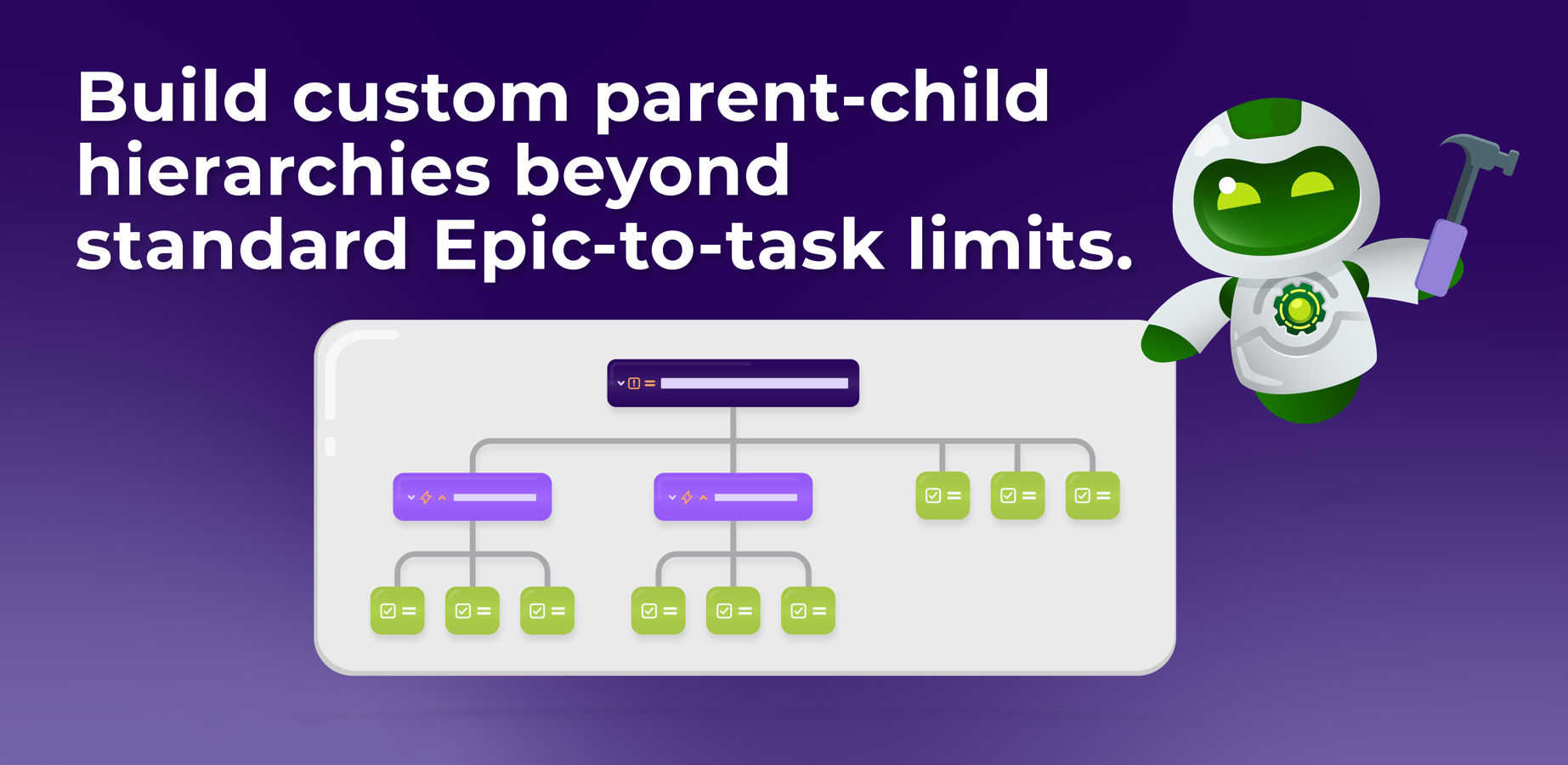 Build custom parent-child hierarchies beyond standard Epic-to-task limits.